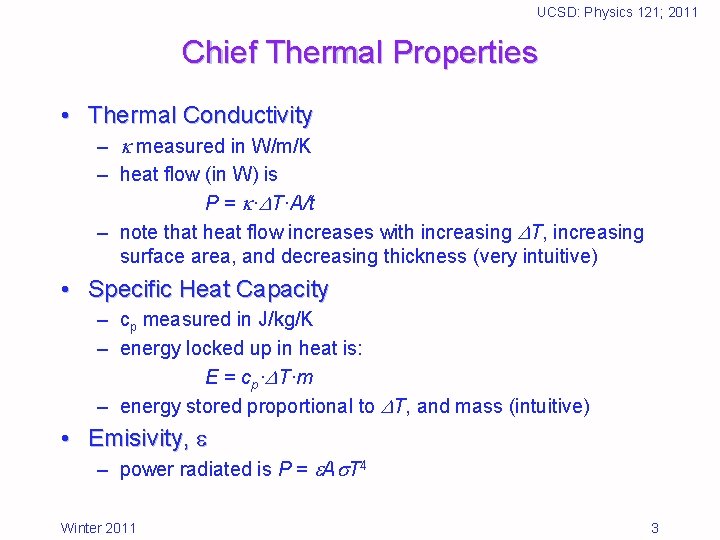 UCSD: Physics 121; 2011

Chief Thermal Properties

• Thermal Conductivity
– $\kappa$ measured in W/m/K
– heat flow (in W) is
$P = \kappa \cdot \Delta T \cdot A/t$
– note that heat flow increases with increasing $\Delta T$, increasing surface area, and decreasing thickness (very intuitive)

• Specific Heat Capacity
– $c_p$ measured in J/kg/K
– energy locked up in heat is:
$E = c_p \cdot \Delta T \cdot m$
– energy stored proportional to $\Delta T$, and mass (intuitive)

• Emisivity, $\varepsilon$
– power radiated is $P = \varepsilon A \sigma T^4$

Winter 2011

3